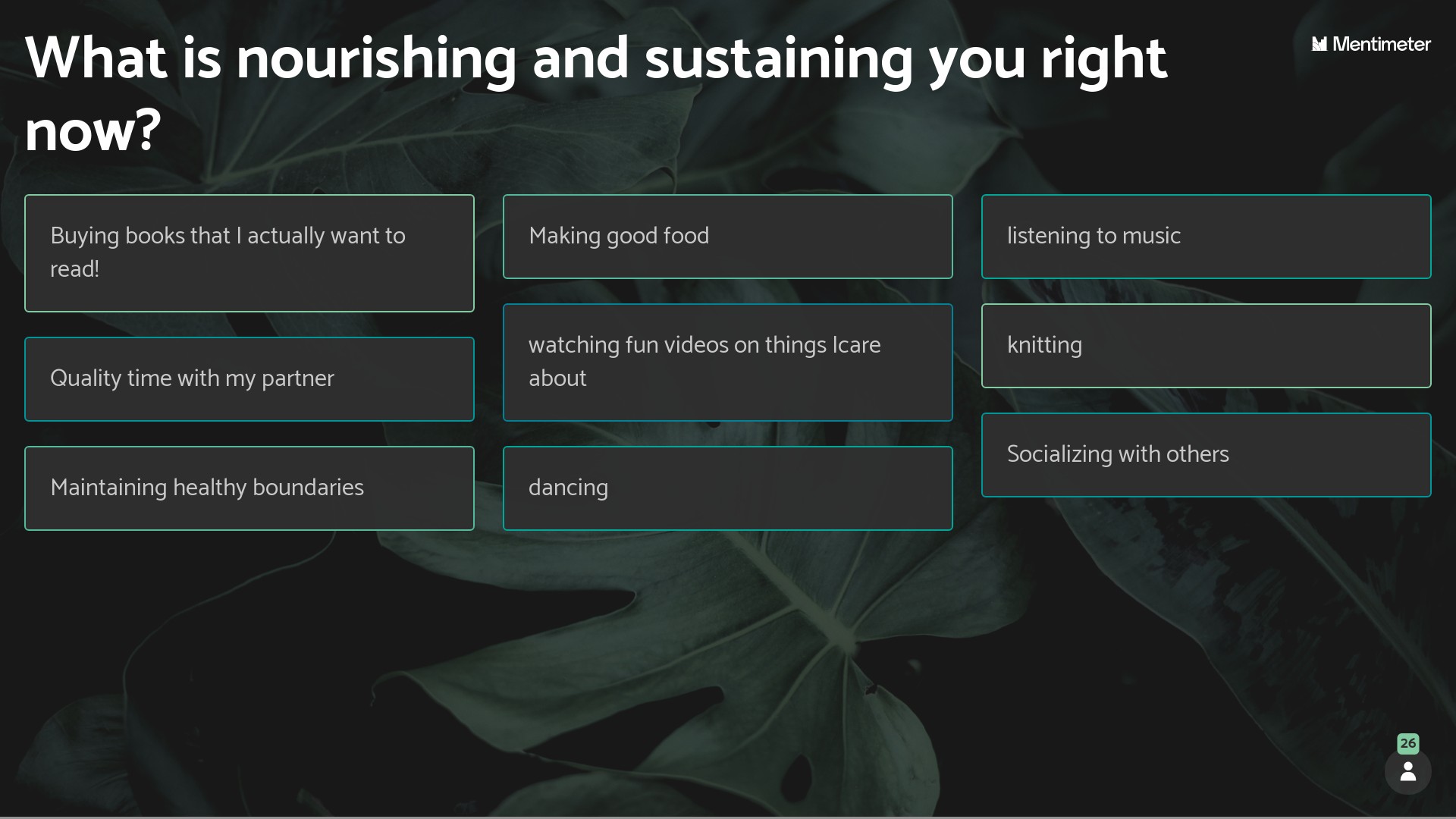 What is nourishing and sustaining you right now?

Mentimeter

Buying books that I actually want to read!

Quality time with my partner

Maintaining healthy boundaries

Making good food

watching fun videos on things Icare about

dancing

listening to music

knitting

Socializing with others

26